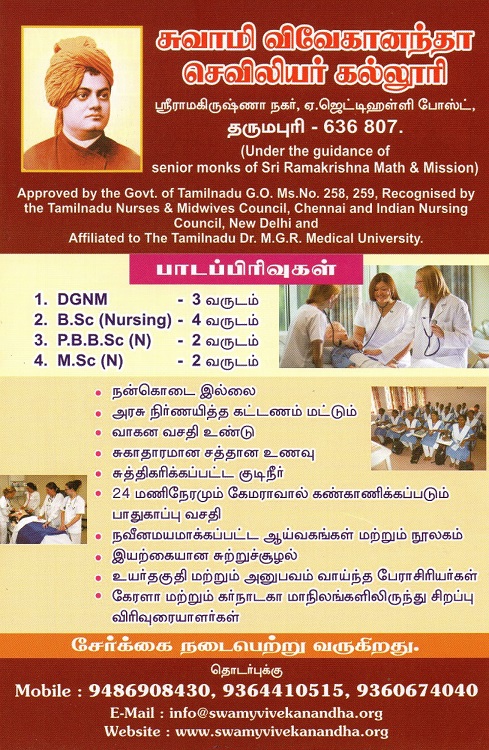 சுவாமி விவேகானந்தா செவிலியர் கல்லூரி

ஸ்ரீராமகிருஷ்ணா நகர், ஏ.ஜெட்டிஹள்ளி போஸ்ட்,
தருமபுரி - 636 807.

(Under the guidance of senior monks of Sri Ramakrishna Math & Mission)

Approved by the Govt. of Tamilnadu G.O. Ms.No. 258, 259, Recognised by the Tamilnadu Nurses & Midwives Council, Chennai and Indian Nursing Council, New Delhi and Affiliated to The Tamilnadu Dr. M.G.R. Medical University.

பாடப்பிரிவுகள்

1. DGNM - 3 வருடம்
2. B.Sc (Nursing) - 4 வருடம்
3. P.B.B.Sc (N) - 2 வருடம்
4. M.Sc (N) - 2 வருடம்

• நன்கொடை இல்லை
• அரசு நிர்ணயித்த கட்டணம் மட்டும்
• வாகன வசதி உண்டு
• சுகாதாரமான சத்தான உணவு
• சுத்திகரிக்கப்பட்ட குடிநீர்
• 24 மணிநேரமும் கேமராவால் கண்காணிக்கப்படும் பாதுகாப்பு வசதி
• நவீனமயமாக்கப்பட்ட ஆய்வகங்கள் மற்றும் நூலகம்
• இயற்கையான சுற்றுச்சூழல்
• உயர்தகுதி மற்றும் அனுபவம் வாய்ந்த பேராசிரியர்கள்
• கேரளா மற்றும் கர்நாடகா மாநிலங்களிலிருந்து சிறப்பு விரிவுரையாளர்கள்

சேர்க்கை நடைபெற்று வருகிறது.

தொடர்புக்கு
Mobile : 9486908430, 9364410515, 9360674040
E-Mail : info@swamyvivekanandha.org
Website : www.swamyvivekanandha.org